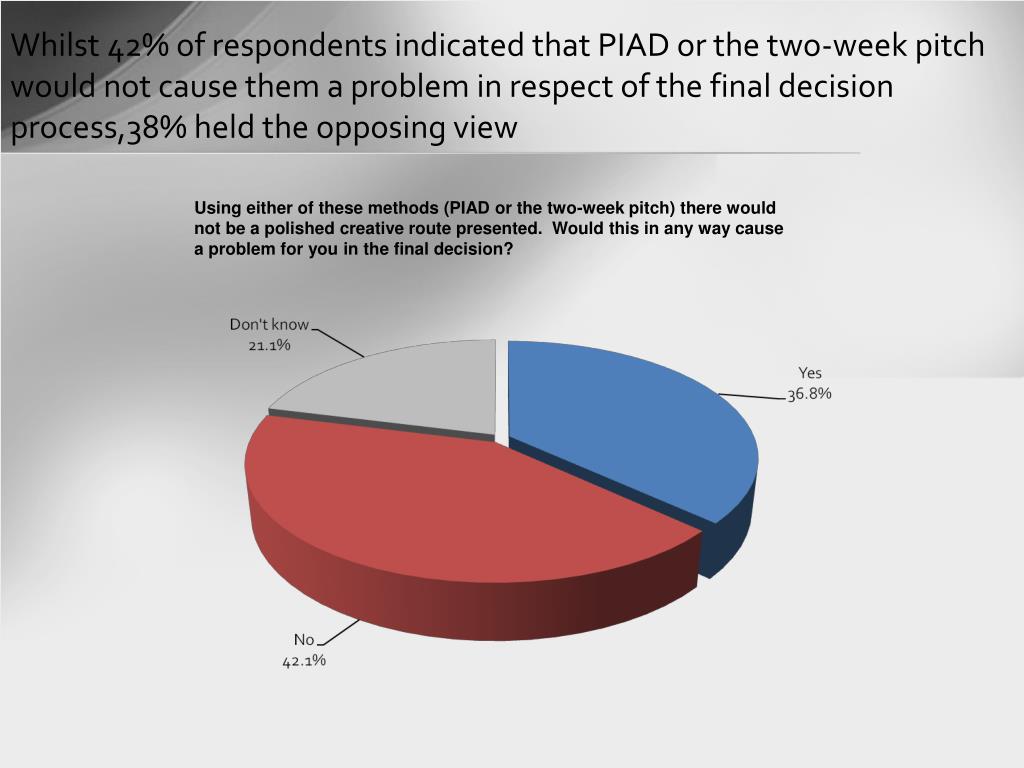 Whilst 42% of respondents indicated that PIAD or the two-week pitch would not cause them a problem in respect of the final decision process,38% held the opposing view

Using either of these methods (PIAD or the two-week pitch) there would not be a polished creative route presented. Would this in any way cause a problem for you in the final decision?

Don't know
21.1%

Yes
36.8%

No
42.1%